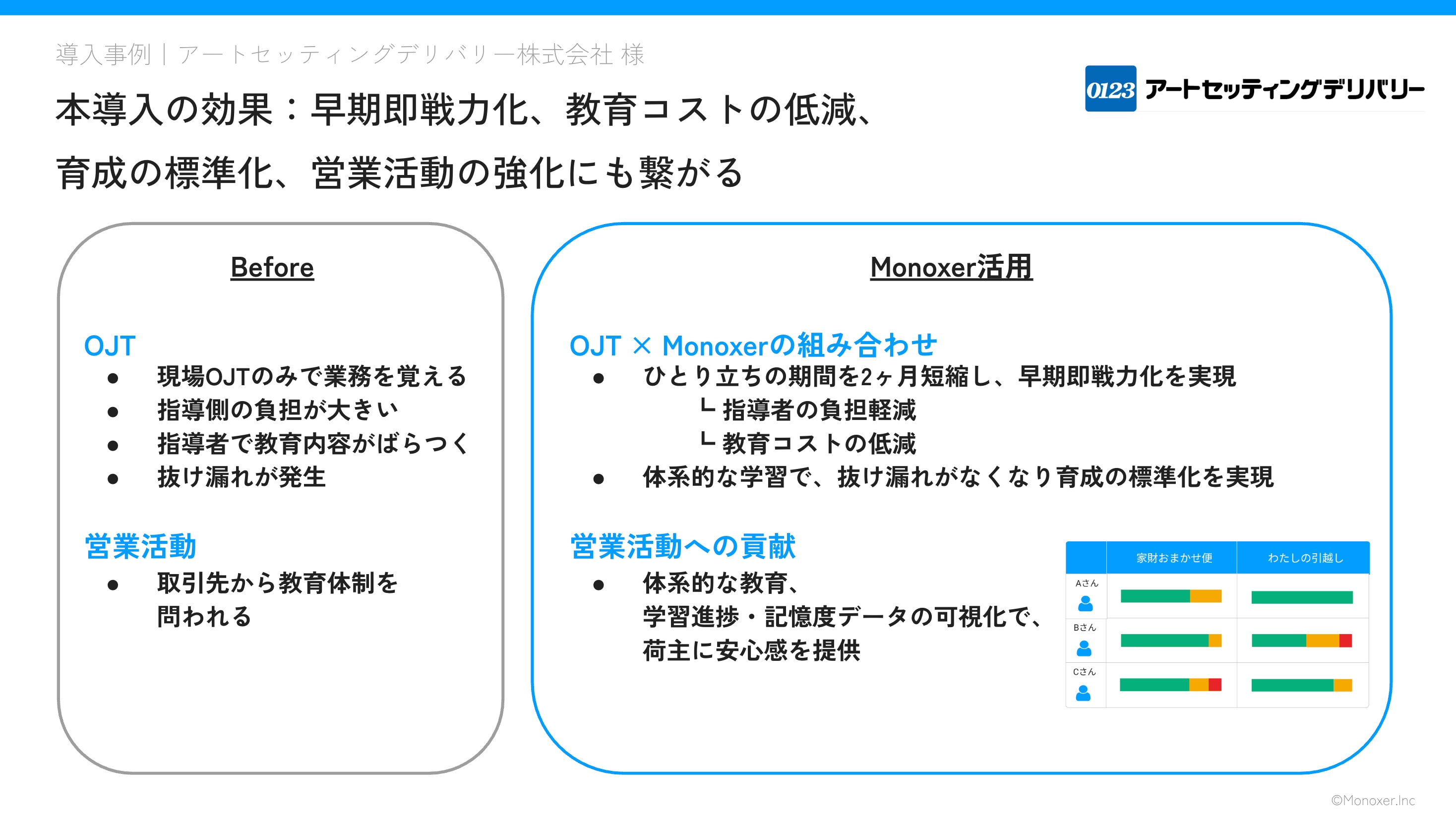 導入事例｜アートセッティングデリバリー株式会社 様

0123 アートセッティングデリバリー

本導入の効果：早期即戦力化、教育コストの低減、育成の標準化、営業活動の強化にも繋がる

Before

OJT
● 現場OJTのみで業務を覚える
● 指導側の負担が大きい
● 指導者で教育内容がばらつく
● 抜け漏れが発生

営業活動
● 取引先から教育体制を問われる

Monoxer活用

OJT × Monoxerの組み合わせ
● ひとり立ちの期間を2ヶ月短縮し、早期即戦力化を実現
　└ 指導者の負担軽減
　└ 教育コストの低減
● 体系的な学習で、抜け漏れがなくなり育成の標準化を実現

営業活動への貢献
● 体系的な教育、学習進捗・記憶度データの可視化で、荷主に安心感を提供

| | 家財おまかせ便 | わたしの引越し |
|---|---|---|
| Aさん | | |
| Bさん | | |
| Cさん | | |

©Monoxer.Inc